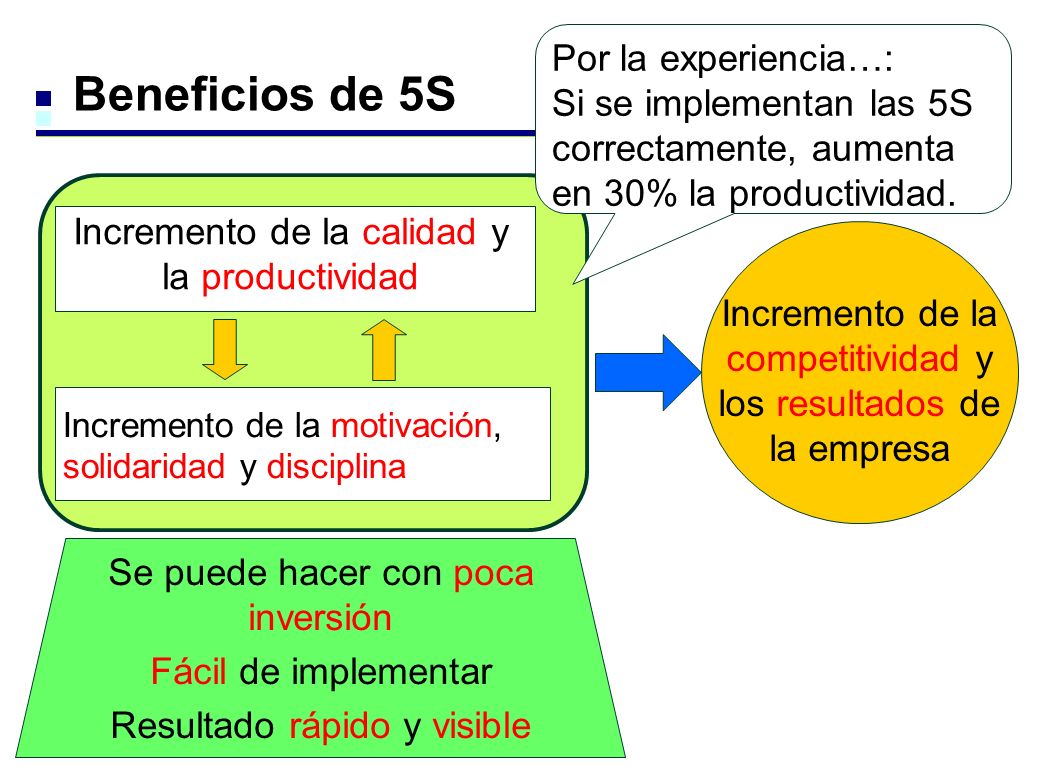 Beneficios de 5S

Por la experiencia…:
Si se implementan las 5S correctamente, aumenta en 30% la productividad.

Incremento de la calidad y la productividad

Incremento de la motivación, solidaridad y disciplina

Incremento de la competitividad y los resultados de la empresa

Se puede hacer con poca inversión

Fácil de implementar

Resultado rápido y visible